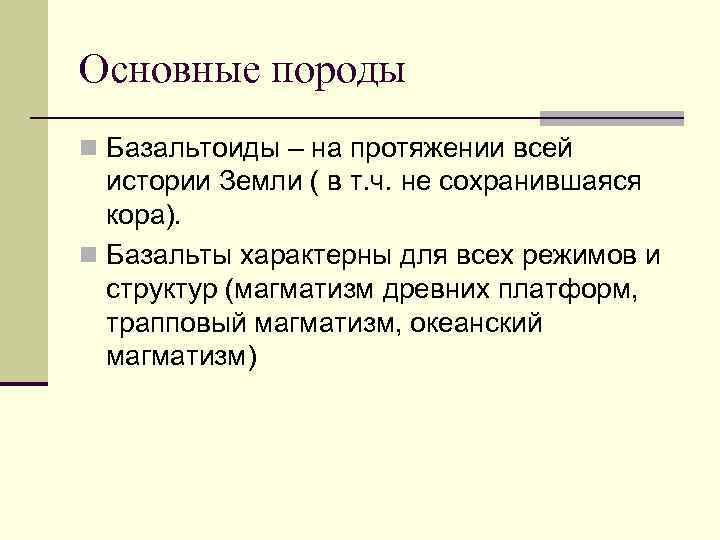 Основные породы

Базальтоиды – на протяжении всей истории Земли ( в т.ч. не сохранившаяся кора).

Базальты характерны для всех режимов и структур (магматизм древних платформ, трапповый магматизм, океанский магматизм)